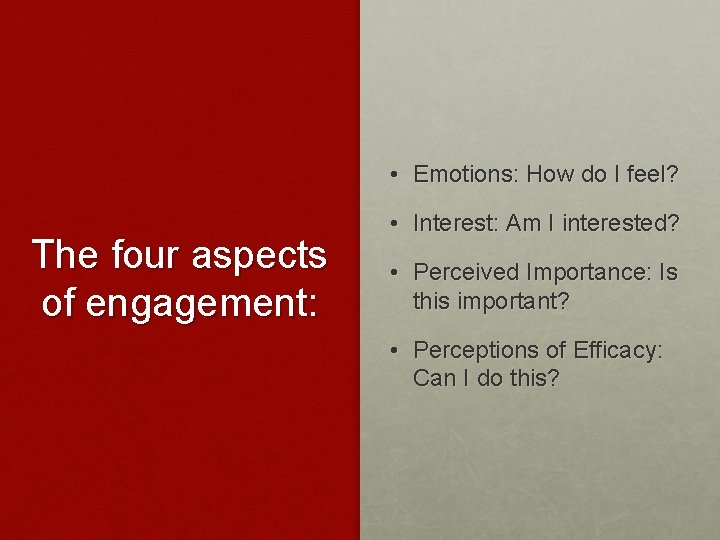 The four aspects of engagement:

• Emotions: How do I feel?

• Interest: Am I interested?

• Perceived Importance: Is this important?

• Perceptions of Efficacy: Can I do this?